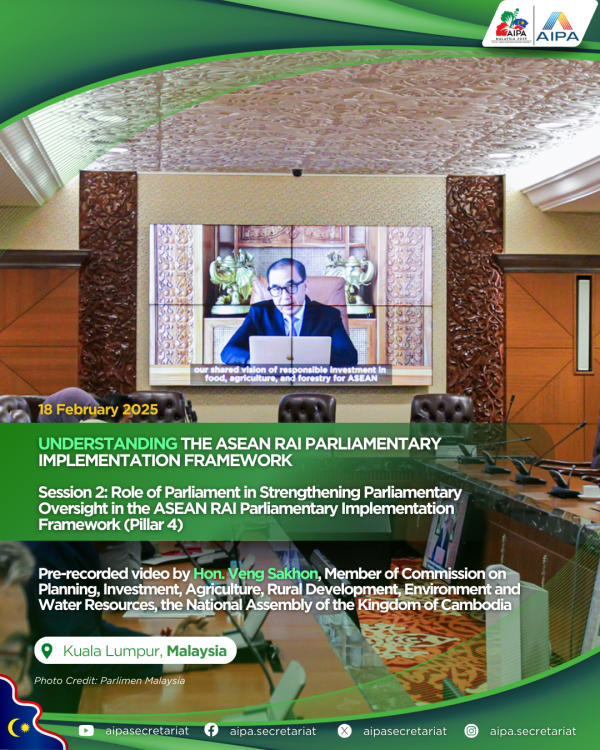 AIPA MALAYSIA 2025

AIPA

our shared vision of responsible investment in food, agriculture, and forestry for ASEAN

18 February 2025

UNDERSTANDING THE ASEAN RAI PARLIAMENTARY IMPLEMENTATION FRAMEWORK

Session 2: Role of Parliament in Strengthening Parliamentary Oversight in the ASEAN RAI Parliamentary Implementation Framework (Pillar 4)

Pre-recorded video by Hon. Veng Sakhon, Member of Commission on Planning, Investment, Agriculture, Rural Development, Environment and Water Resources, the National Assembly of the Kingdom of Cambodia

Kuala Lumpur, Malaysia

Photo Credit: Parlimen Malaysia

aipasecretariat aipa.secretariat aipasecretariat aipa.secretariat